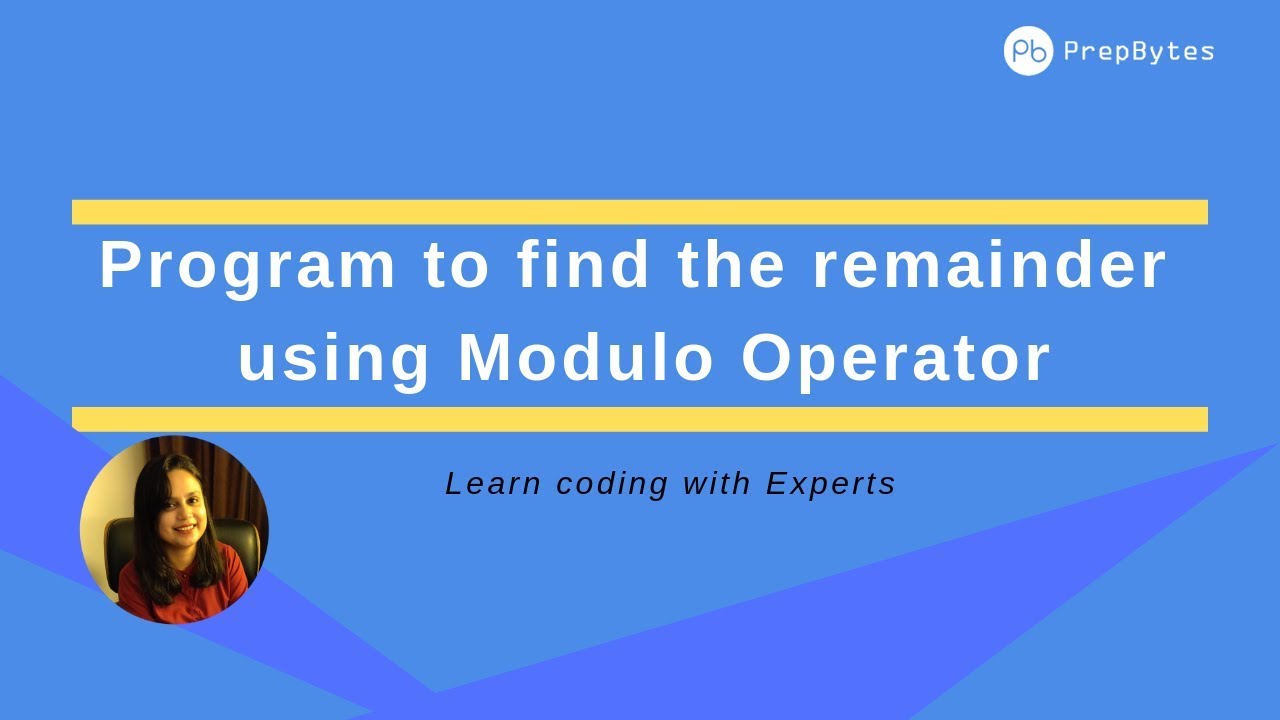 Pb PrepBytes

Program to find the remainder using Modulo Operator

Learn coding with Experts